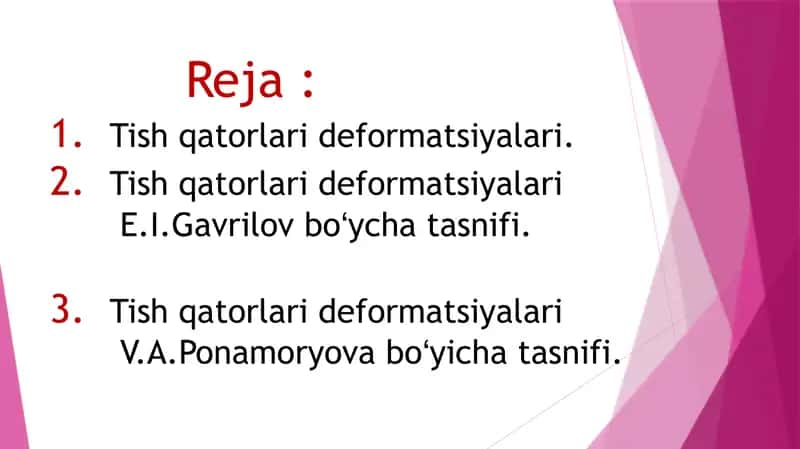 Reja :

1. Tish qatorlari deformatsiyalari.
2. Tish qatorlari deformatsiyalari E.I.Gavrilov bo‘ycha tasnifi.

3. Tish qatorlari deformatsiyalari V.A.Ponamoryova bo‘yicha tasnifi.